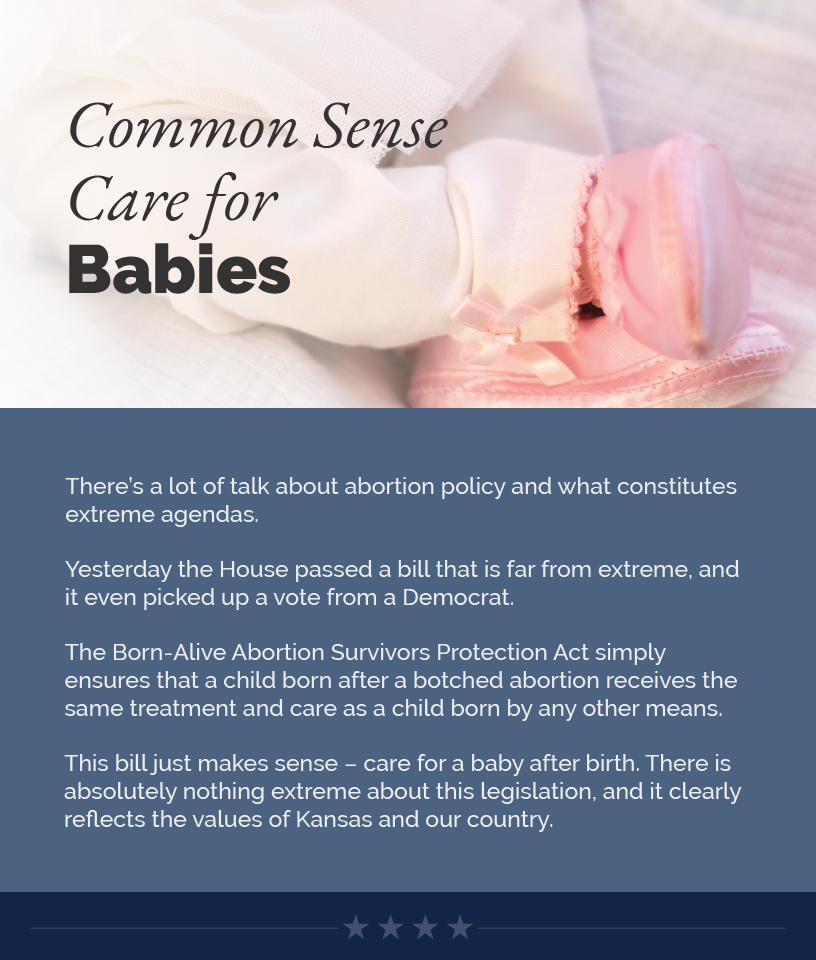 Common Sense Care for Babies

There's a lot of talk about abortion policy and what constitutes extreme agendas.

Yesterday the House passed a bill that is far from extreme, and it even picked up a vote from a Democrat.

The Born-Alive Abortion Survivors Protection Act simply ensures that a child born after a botched abortion receives the same treatment and care as a child born by any other means.

This bill just makes sense – care for a baby after birth. There is absolutely nothing extreme about this legislation, and it clearly reflects the values of Kansas and our country.